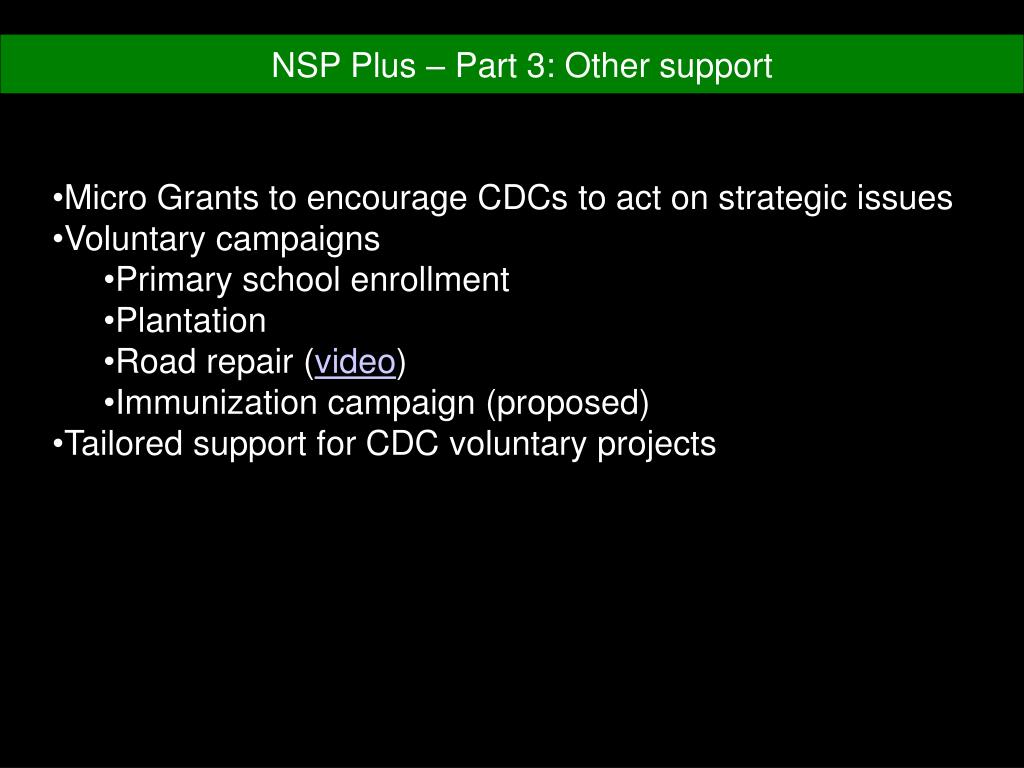 NSP Plus – Part 3: Other support

•Micro Grants to encourage CDCs to act on strategic issues
•Voluntary campaigns
•Primary school enrollment
•Plantation
•Road repair (video)
•Immunization campaign (proposed)
•Tailored support for CDC voluntary projects